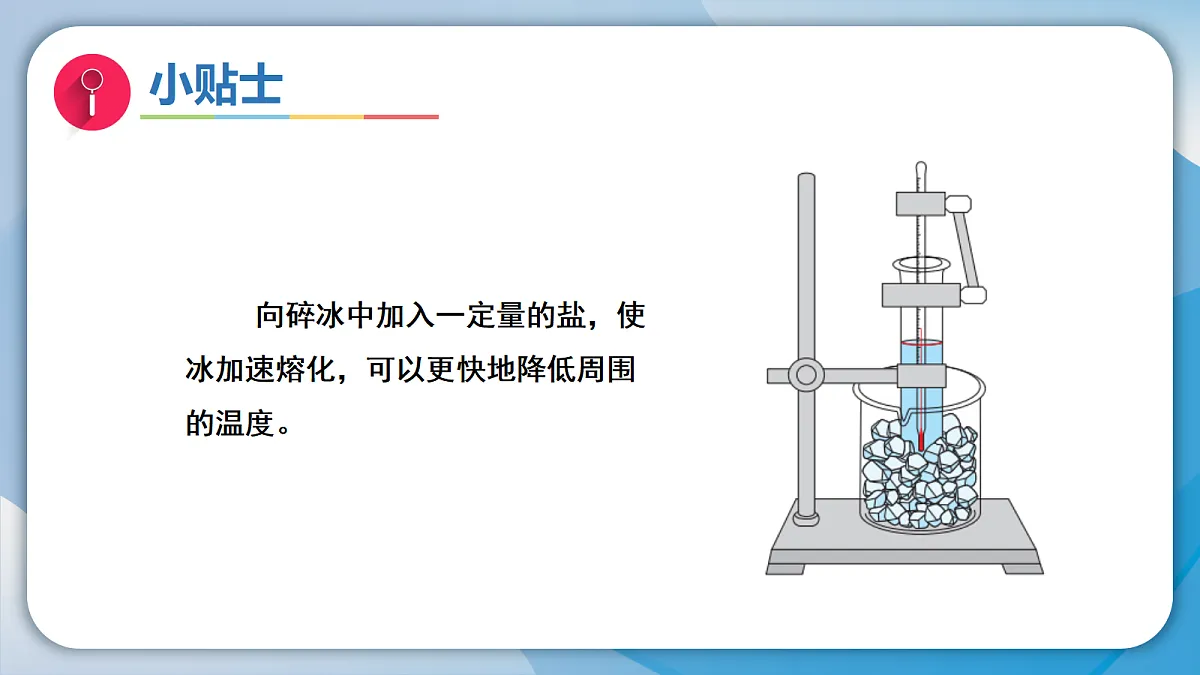 小贴士

向碎冰中加入一定量的盐，使冰加速熔化，可以更快地降低周围的温度。